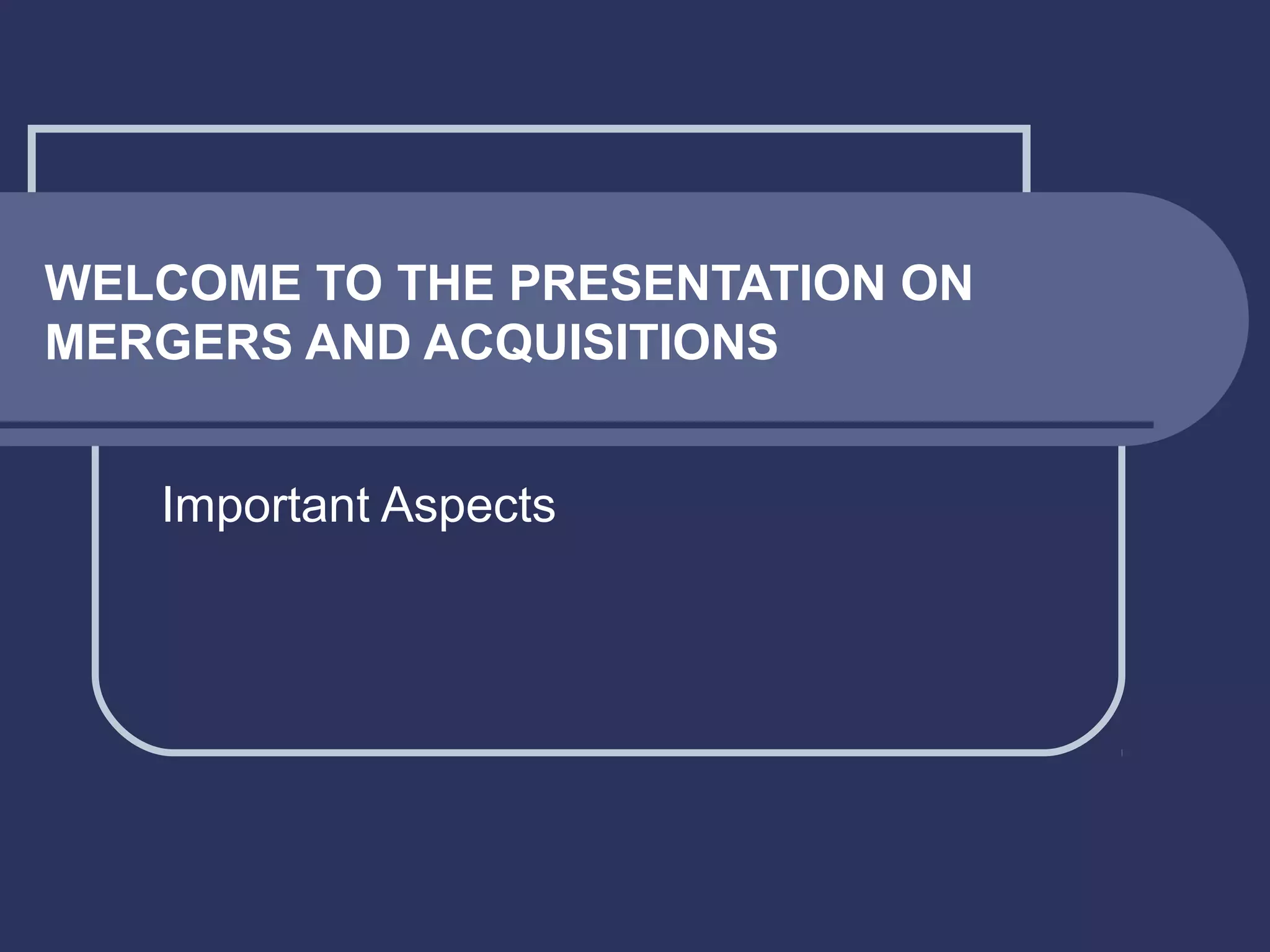 WELCOME TO THE PRESENTATION ON MERGERS AND ACQUISITIONS

Important Aspects